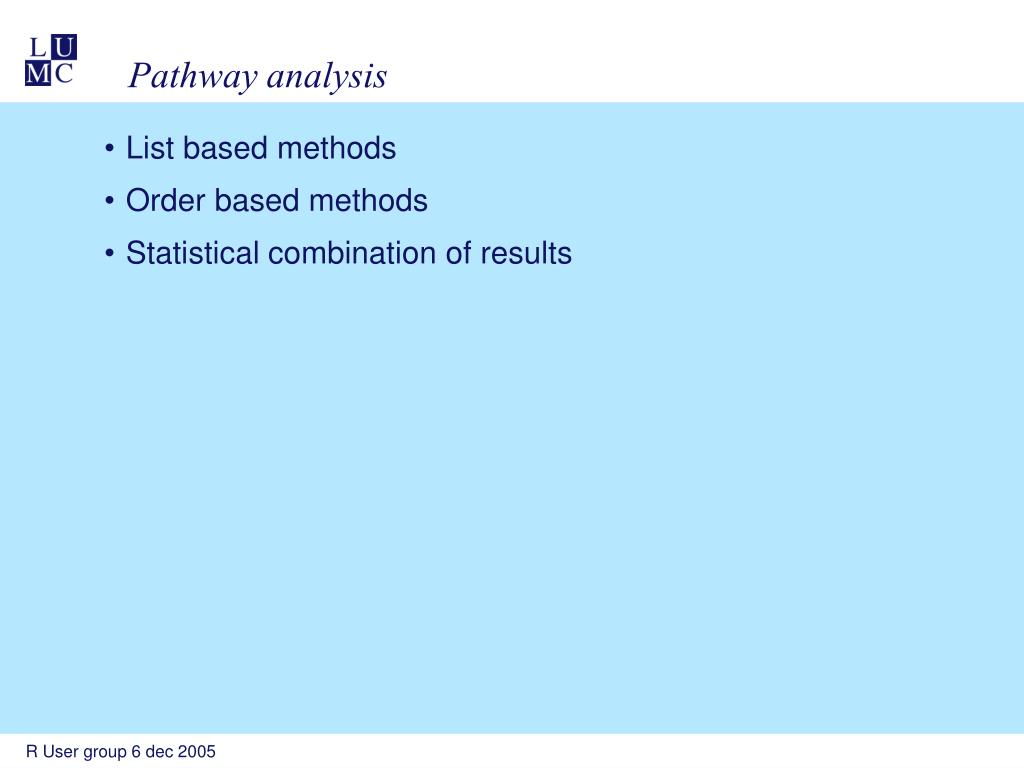 L U
M C

Pathway analysis

• List based methods
• Order based methods
• Statistical combination of results

R User group 6 dec 2005